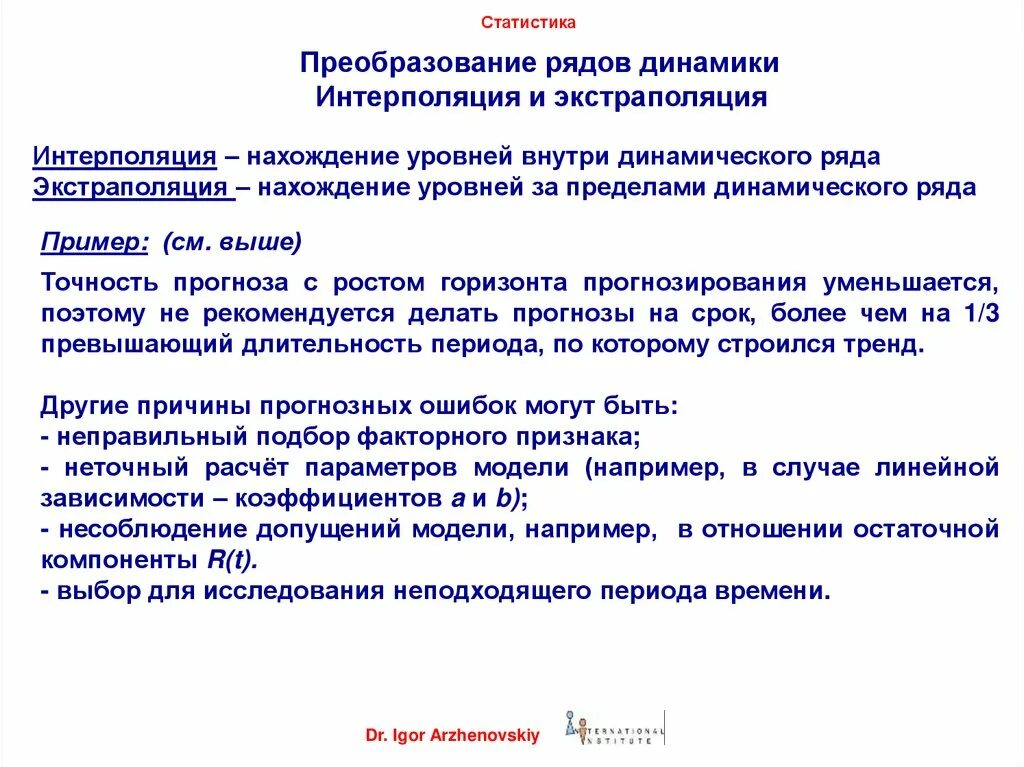 Статистика

Преобразование рядов динамики
Интерполяция и экстраполяция

Интерполяция – нахождение уровней внутри динамического ряда
Экстраполяция – нахождение уровней за пределами динамического ряда

Пример: (см. выше)

Точность прогноза с ростом горизонта прогнозирования уменьшается, поэтому не рекомендуется делать прогнозы на срок, более чем на 1/3 превышающий длительность периода, по которому строился тренд.

Другие причины прогнозных ошибок могут быть:
- неправильный подбор факторного признака;
- неточный расчёт параметров модели (например, в случае линейной зависимости – коэффициентов a и b);
- несоблюдение допущений модели, например, в отношении остаточной компоненты R(t).
- выбор для исследования неподходящего периода времени.

Dr. Igor Arzhenovskiy

INTERNATIONAL INSTITUTE